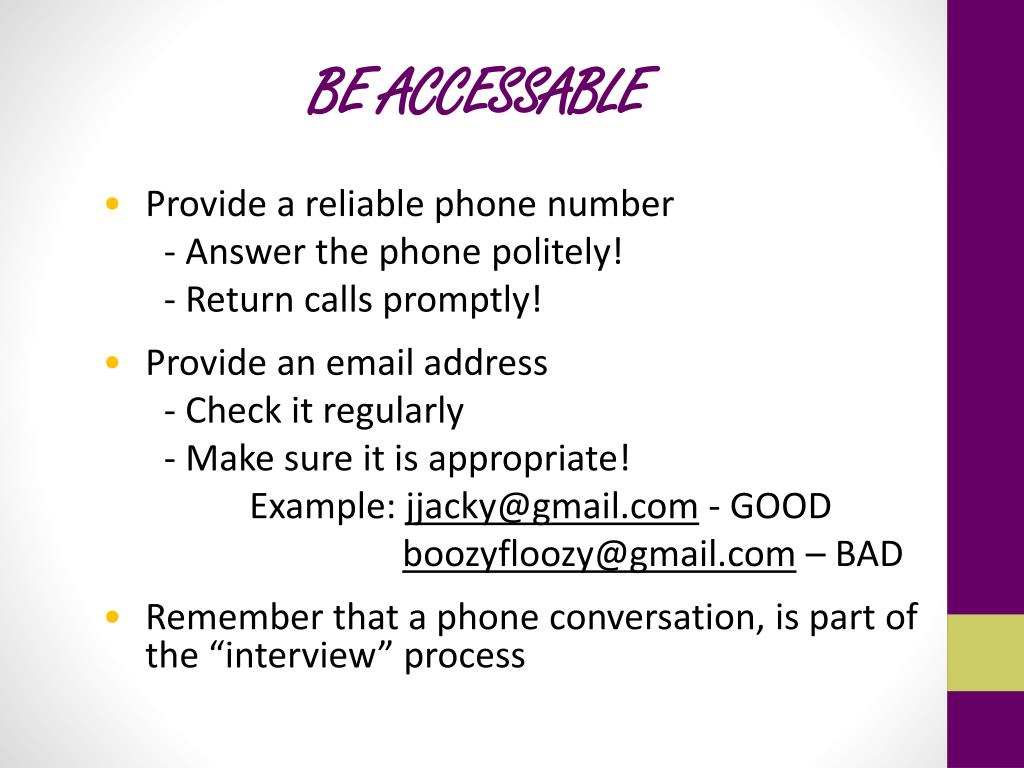 BE ACCESSABLE

• Provide a reliable phone number
- Answer the phone politely!
- Return calls promptly!

• Provide an email address
- Check it regularly
- Make sure it is appropriate!
Example: jjacky@gmail.com - GOOD
boozyfloozy@gmail.com – BAD

• Remember that a phone conversation, is part of the “interview” process